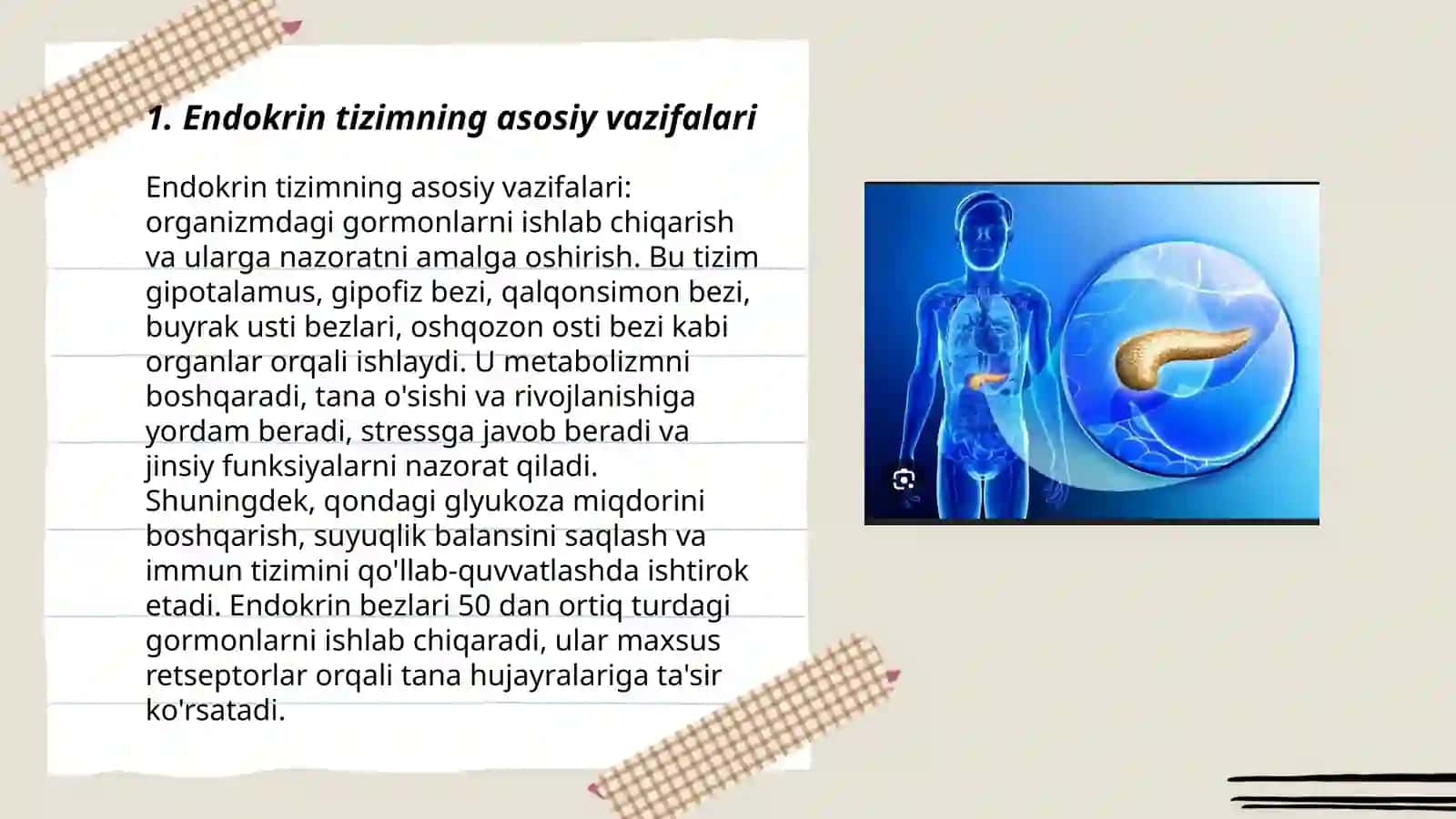 1. Endokrin tizimning asosiy vazifalari

Endokrin tizimning asosiy vazifalari: organizmdagi gormonlarni ishlab chiqarish va ularga nazoratni amalga oshirish. Bu tizim gipotalamus, gipofiz bezi, qalqonsimon bezi, buyrak usti bezlari, oshqozon osti bezi kabi organlar orqali ishlaydi. U metabolizmni boshqaradi, tana o'sishi va rivojlanishiga yordam beradi, stressga javob beradi va jinsiy funksiyalarni nazorat qiladi. Shuningdek, qondagi glyukoza miqdorini boshqarish, suyuqlik balansini saqlash va immun tizimini qo'llab-quvvatlashda ishtirok etadi. Endokrin bezlari 50 dan ortiq turdagi gormonlarni ishlab chiqaradi, ular maxsus retseptorlar orqali tana hujayralariga ta'sir ko'rsatadi.